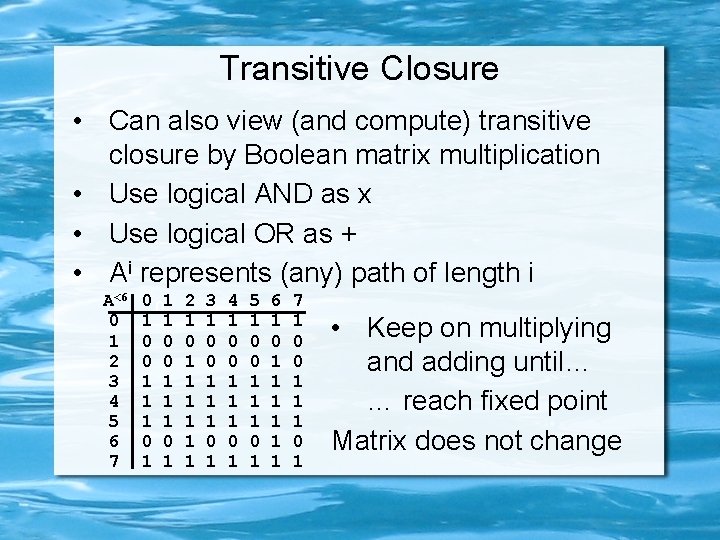 Transitive Closure

• Can also view (and compute) transitive closure by Boolean matrix multiplication
• Use logical AND as x
• Use logical OR as +
• $A^i$ represents (any) path of length i

| $A^{<6}$ | 0 | 1 | 2 | 3 | 4 | 5 | 6 | 7 |
|---|---|---|---|---|---|---|---|---|
| 0 | 1 | 1 | 1 | 1 | 1 | 1 | 1 | 1 |
| 1 | 0 | 0 | 0 | 0 | 0 | 0 | 0 | 0 |
| 2 | 0 | 0 | 1 | 0 | 0 | 0 | 1 | 0 |
| 3 | 1 | 1 | 1 | 1 | 1 | 1 | 1 | 1 |
| 4 | 1 | 1 | 1 | 1 | 1 | 1 | 1 | 1 |
| 5 | 1 | 1 | 1 | 1 | 1 | 1 | 1 | 1 |
| 6 | 0 | 0 | 1 | 0 | 0 | 0 | 1 | 0 |
| 7 | 1 | 1 | 1 | 1 | 1 | 1 | 1 | 1 |

• Keep on multiplying and adding until…
… reach fixed point
Matrix does not change